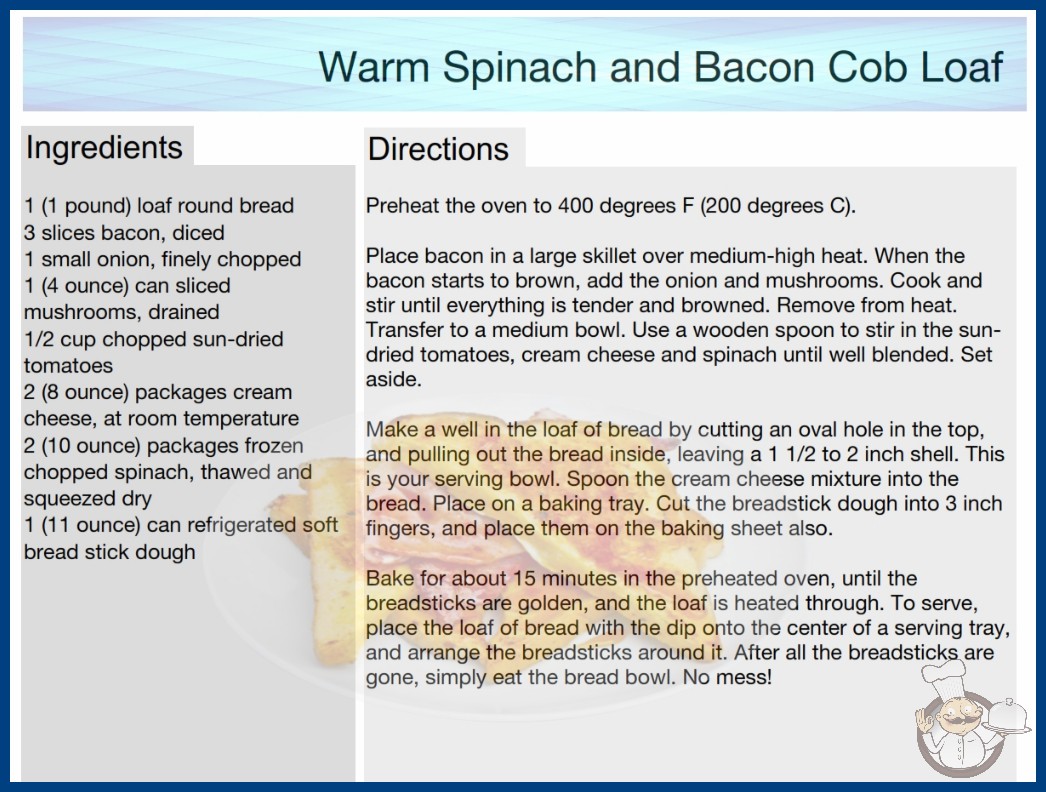 Warm Spinach and Bacon Cob Loaf

Ingredients

1 (1 pound) loaf round bread
3 slices bacon, diced
1 small onion, finely chopped
1 (4 ounce) can sliced mushrooms, drained
1/2 cup chopped sun-dried tomatoes
2 (8 ounce) packages cream cheese, at room temperature
2 (10 ounce) packages frozen chopped spinach, thawed and squeezed dry
1 (11 ounce) can refrigerated soft bread stick dough

Directions

Preheat the oven to 400 degrees F (200 degrees C).

Place bacon in a large skillet over medium-high heat. When the bacon starts to brown, add the onion and mushrooms. Cook and stir until everything is tender and browned. Remove from heat. Transfer to a medium bowl. Use a wooden spoon to stir in the sun-dried tomatoes, cream cheese and spinach until well blended. Set aside.

Make a well in the loaf of bread by cutting an oval hole in the top, and pulling out the bread inside, leaving a 1 1/2 to 2 inch shell. This is your serving bowl. Spoon the cream cheese mixture into the bread. Place on a baking tray. Cut the breadstick dough into 3 inch fingers, and place them on the baking sheet also.

Bake for about 15 minutes in the preheated oven, until the breadsticks are golden, and the loaf is heated through. To serve, place the loaf of bread with the dip onto the center of a serving tray, and arrange the breadsticks around it. After all the breadsticks are gone, simply eat the bread bowl. No mess!